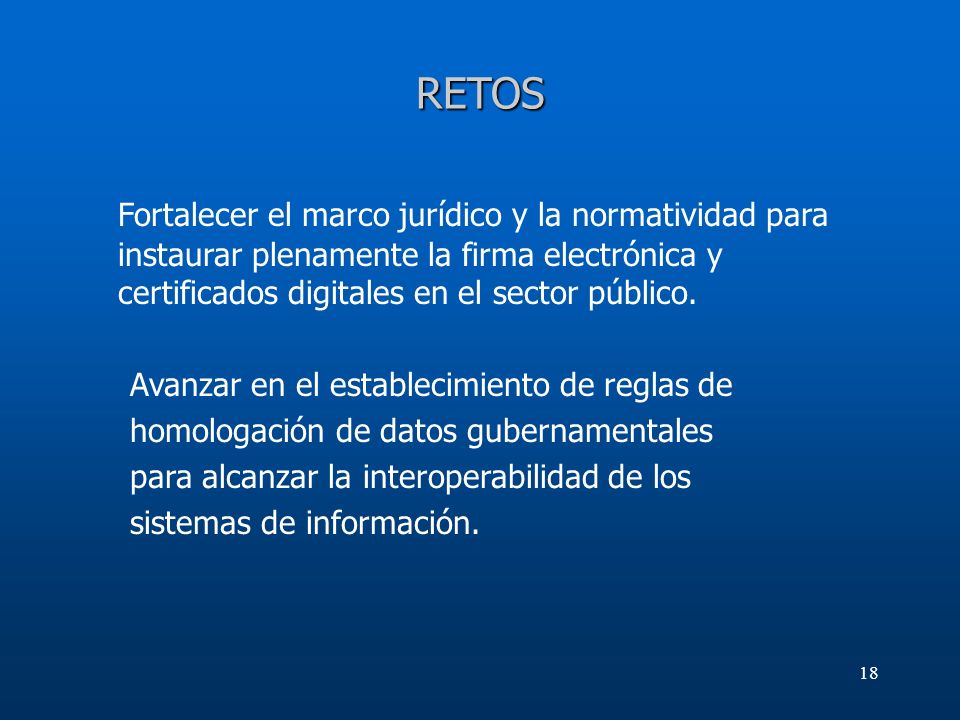 RETOS

Fortalecer el marco jurídico y la normatividad para instaurar plenamente la firma electrónica y certificados digitales en el sector público.

Avanzar en el establecimiento de reglas de homologación de datos gubernamentales para alcanzar la interoperabilidad de los sistemas de información.

18